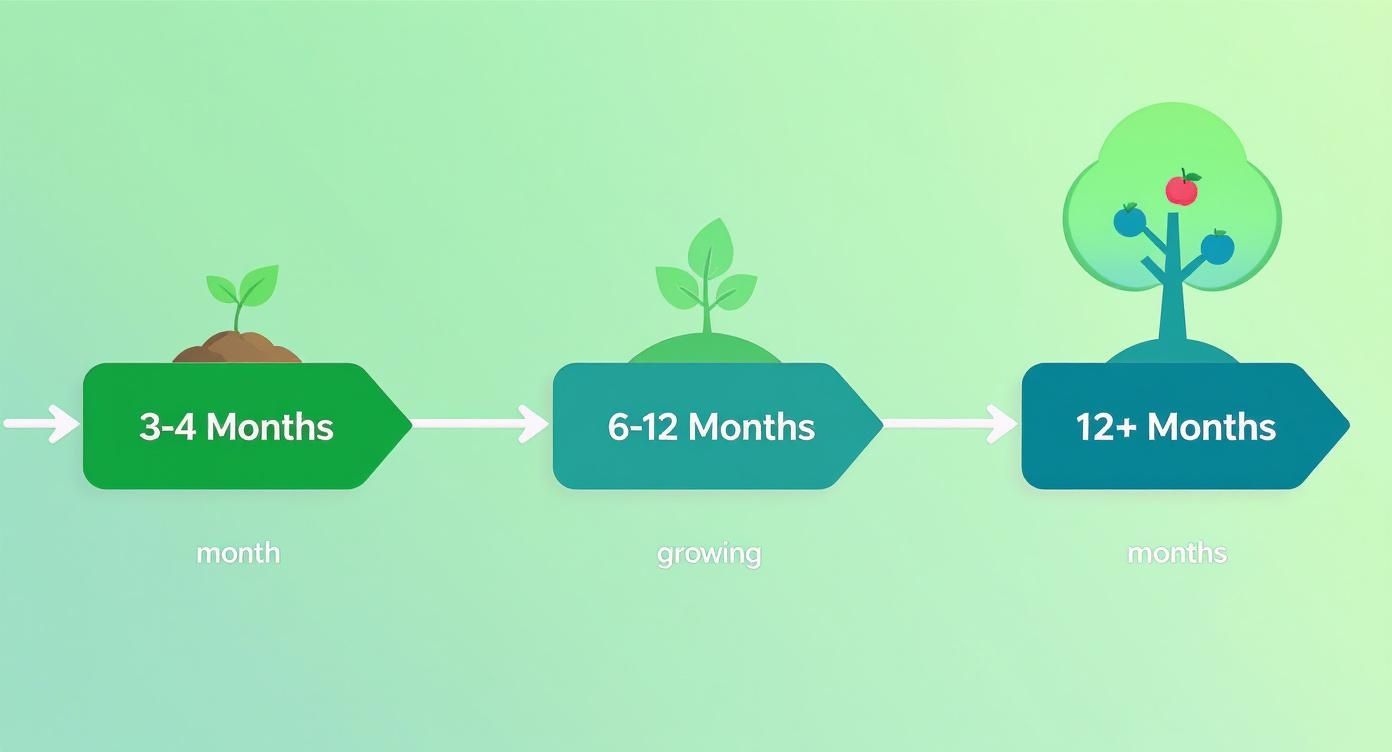 3-4 Months

month

6-12 Months

growing

12+ Months

months